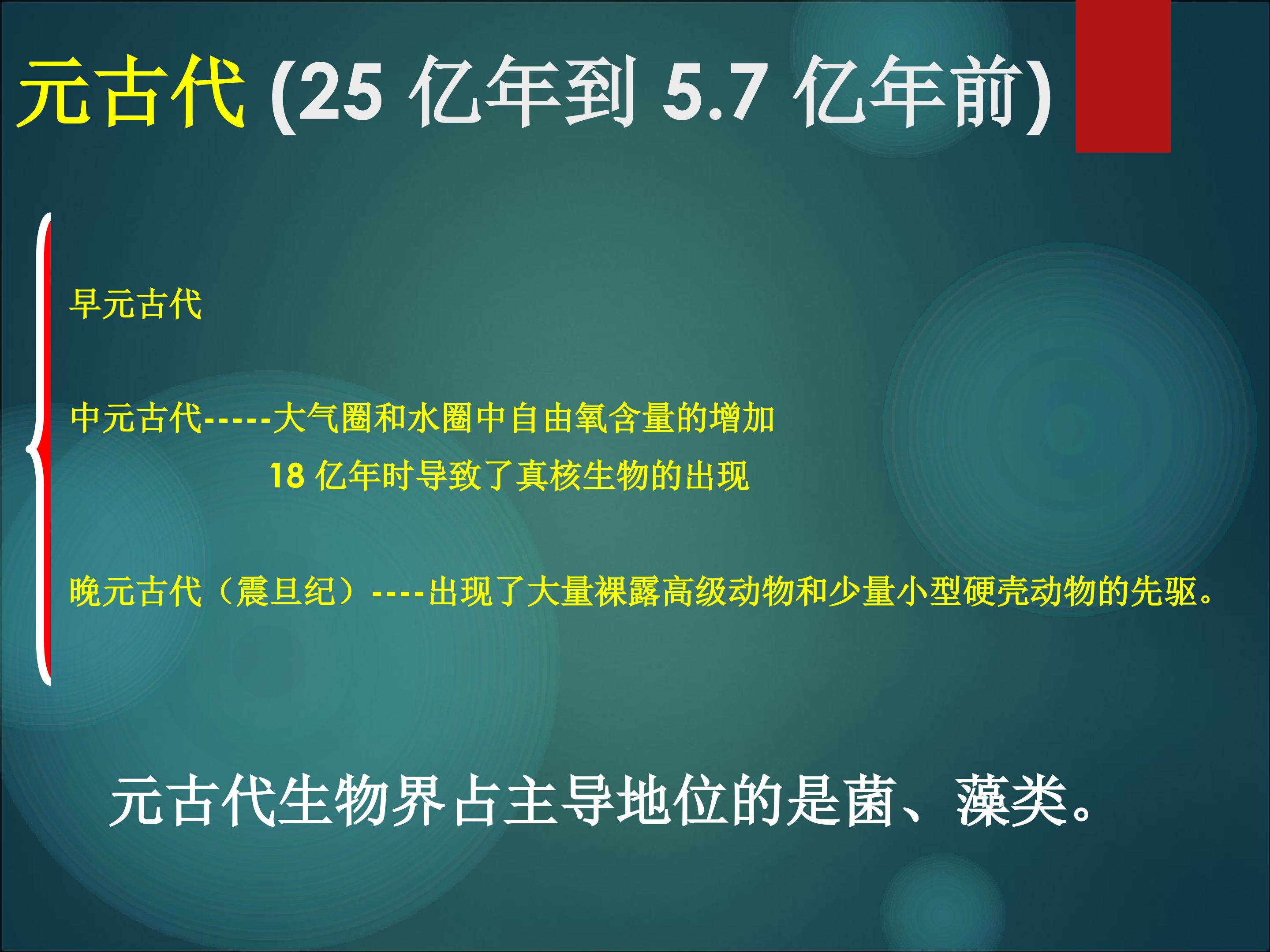 元古代 (25 亿年到 5.7 亿年前)

早元古代

中元古代-----大气圈和水圈中自由氧含量的增加
18 亿年时导致了真核生物的出现

晚元古代（震旦纪）----出现了大量裸露高级动物和少量小型硬壳动物的先驱。

元古代生物界占主导地位的是菌、藻类。